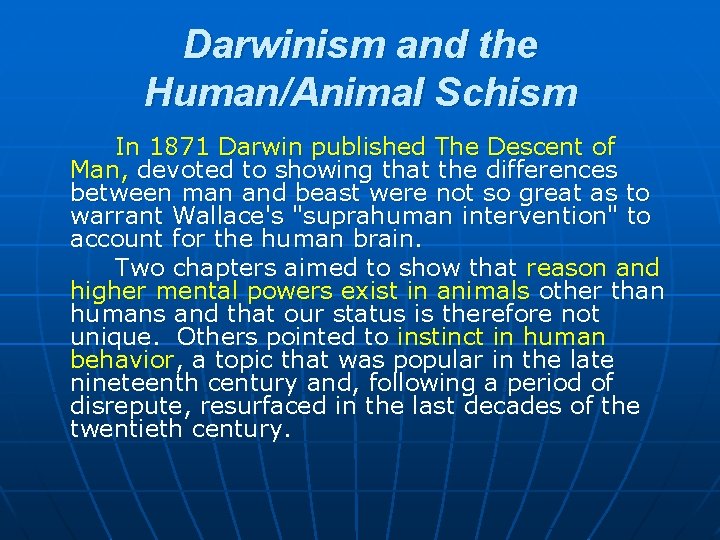 Darwinism and the Human/Animal Schism

In 1871 Darwin published The Descent of Man, devoted to showing that the differences between man and beast were not so great as to warrant Wallace's "suprahuman intervention" to account for the human brain.

Two chapters aimed to show that reason and higher mental powers exist in animals other than humans and that our status is therefore not unique. Others pointed to instinct in human behavior, a topic that was popular in the late nineteenth century and, following a period of disrepute, resurfaced in the last decades of the twentieth century.